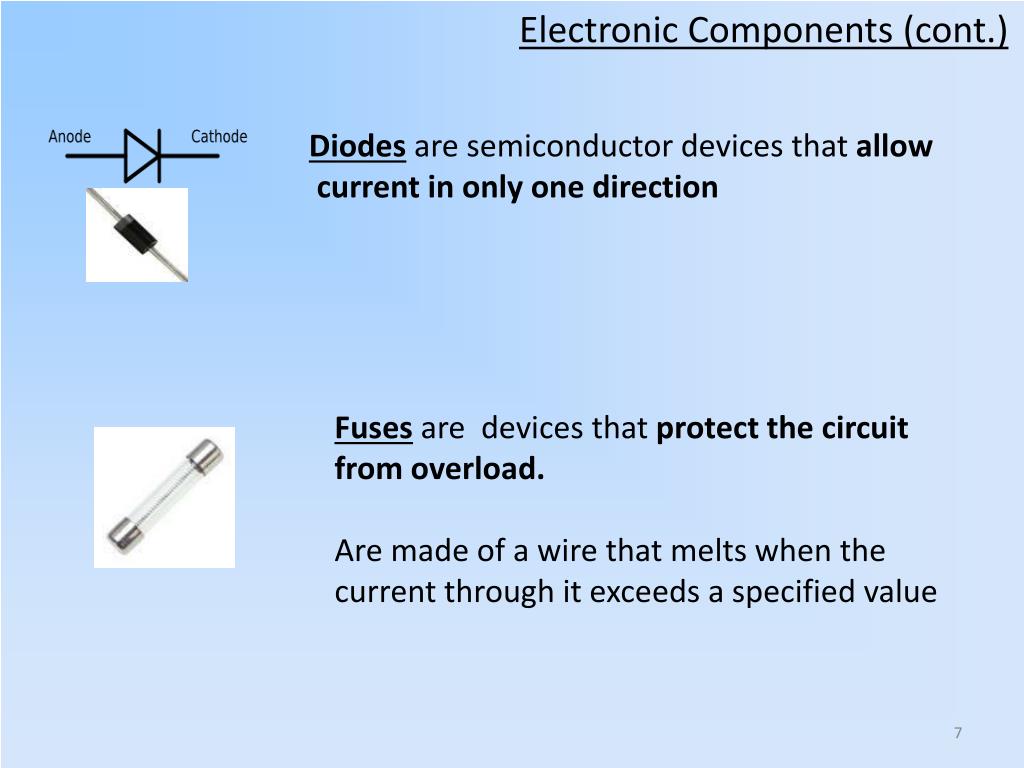 Electronic Components (cont.)

Anode Cathode

Diodes are semiconductor devices that allow current in only one direction

Fuses are devices that protect the circuit from overload.

Are made of a wire that melts when the current through it exceeds a specified value

7